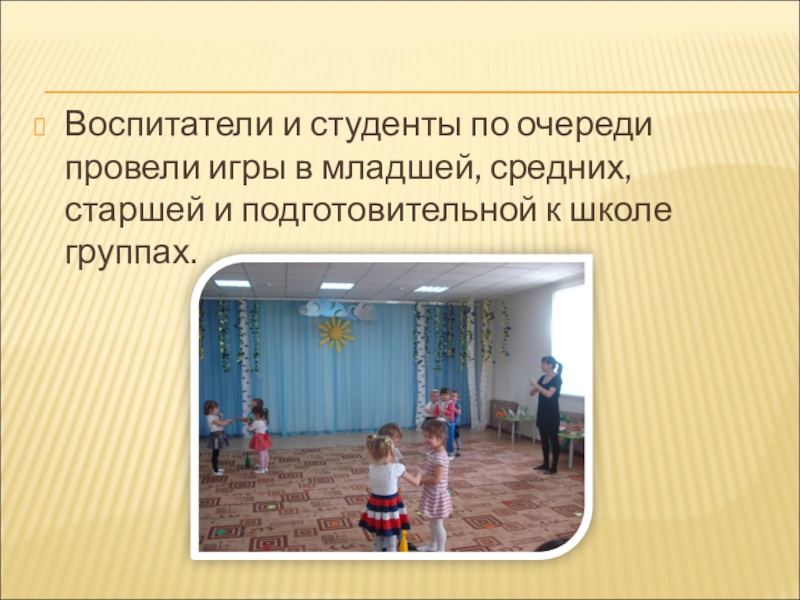 Воспитатели и студенты по очереди провели игры в младшей, средних, старшей и подготовительной к школе группах.